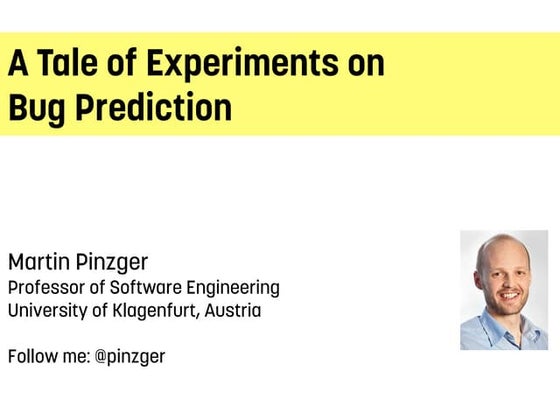 A Tale of Experiments on Bug Prediction

Martin Pinzger
Professor of Software Engineering
University of Klagenfurt, Austria

Follow me: @pinzger